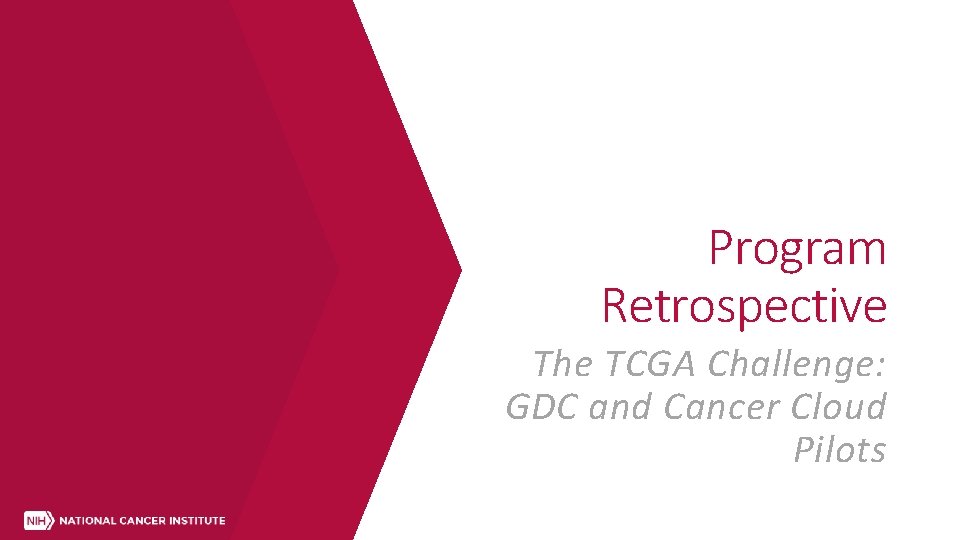 Program Retrospective

The TCGA Challenge: GDC and Cancer Cloud Pilots

NIH NATIONAL CANCER INSTITUTE